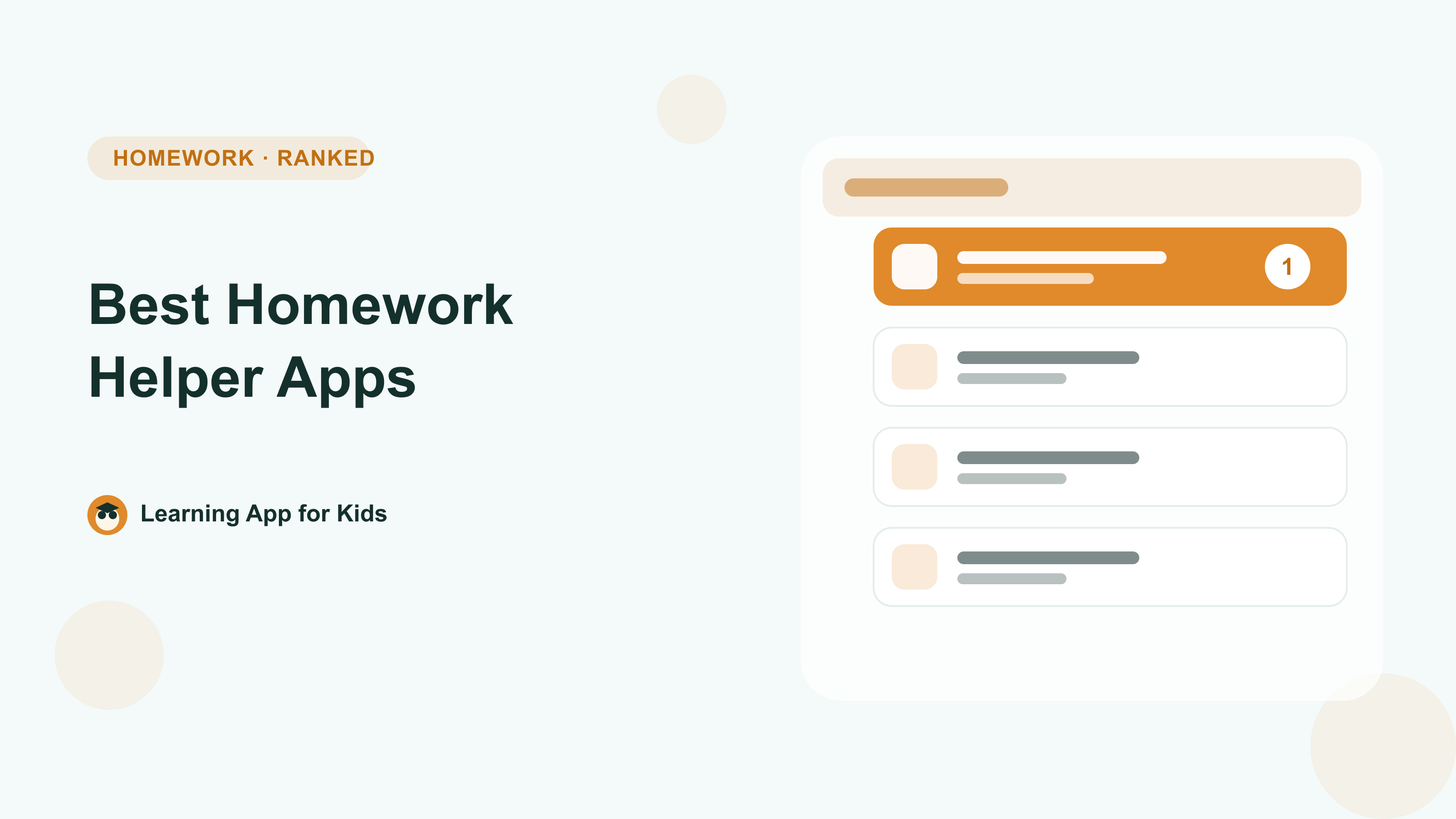 HOMEWORK · RANKED

Best Homework Helper Apps

Learning App for Kids

1